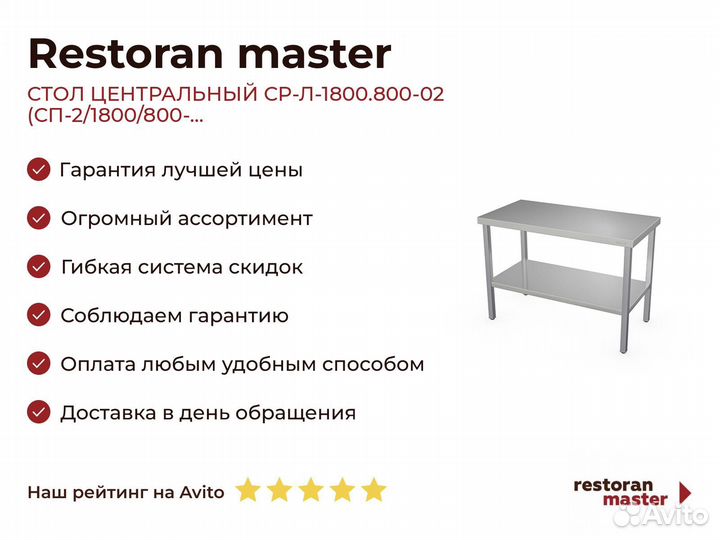 Restoran master

СТОЛ ЦЕНТРАЛЬНЫЙ СР-Л-1800.800-02 (СП-2/1800/800-...

Гарантия лучшей цены

Огромный ассортимент

Гибкая система скидок

Соблюдаем гарантию

Оплата любым удобным способом

Доставка в день обращения

Наш рейтинг на Avito

restoran master

Avito